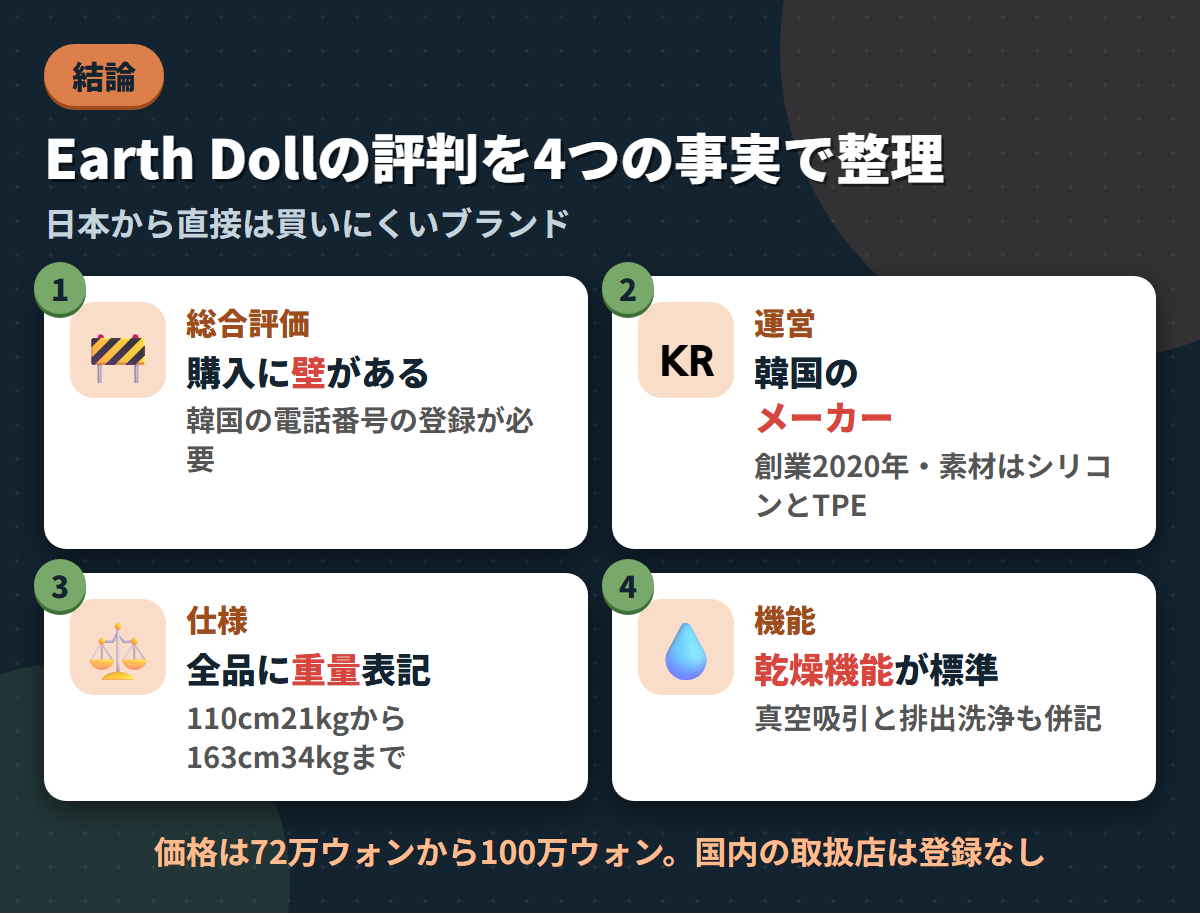 結論

Earth Dollの評判を4つの事実で整理

日本から直接は買いにくいブランド

1
総合評価
購入に壁がある
韓国の電話番号の登録が必要

2
KR
運営
韓国のメーカー
創業2020年・素材はシリコンとTPE

3
仕様
全品に重量表記
110cm21kgから163cm34kgまで

4
機能
乾燥機能が標準
真空吸引と排出洗浄も併記

価格は72万ウォンから100万ウォン。国内の取扱店は登録なし